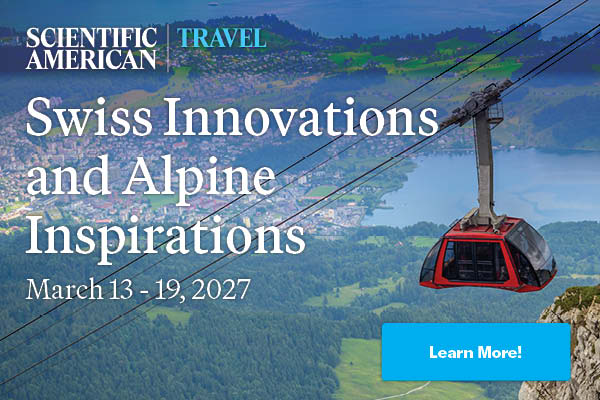 SCIENTIFIC AMERICAN | TRAVEL

Swiss Innovations and Alpine Inspirations

March 13 - 19, 2027

Learn More!